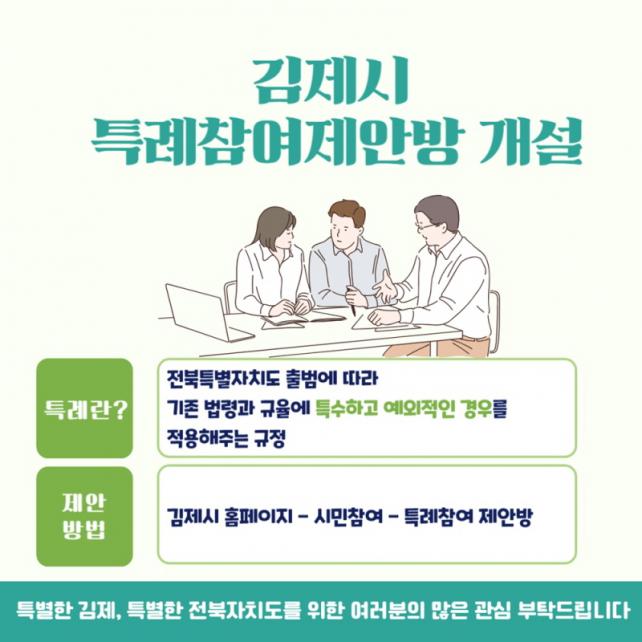 김제시
특례참여제안방 개설

특례란?

전북특별자치도 출범에 따라
기존 법령과 규율에 특수하고 예외적인 경우를
적용해주는 규정

제안
방법

김제시 홈페이지 - 시민참여 - 특례참여 제안방

특별한 김제, 특별한 전북자치도를 위한 여러분의 많은 관심 부탁드립니다